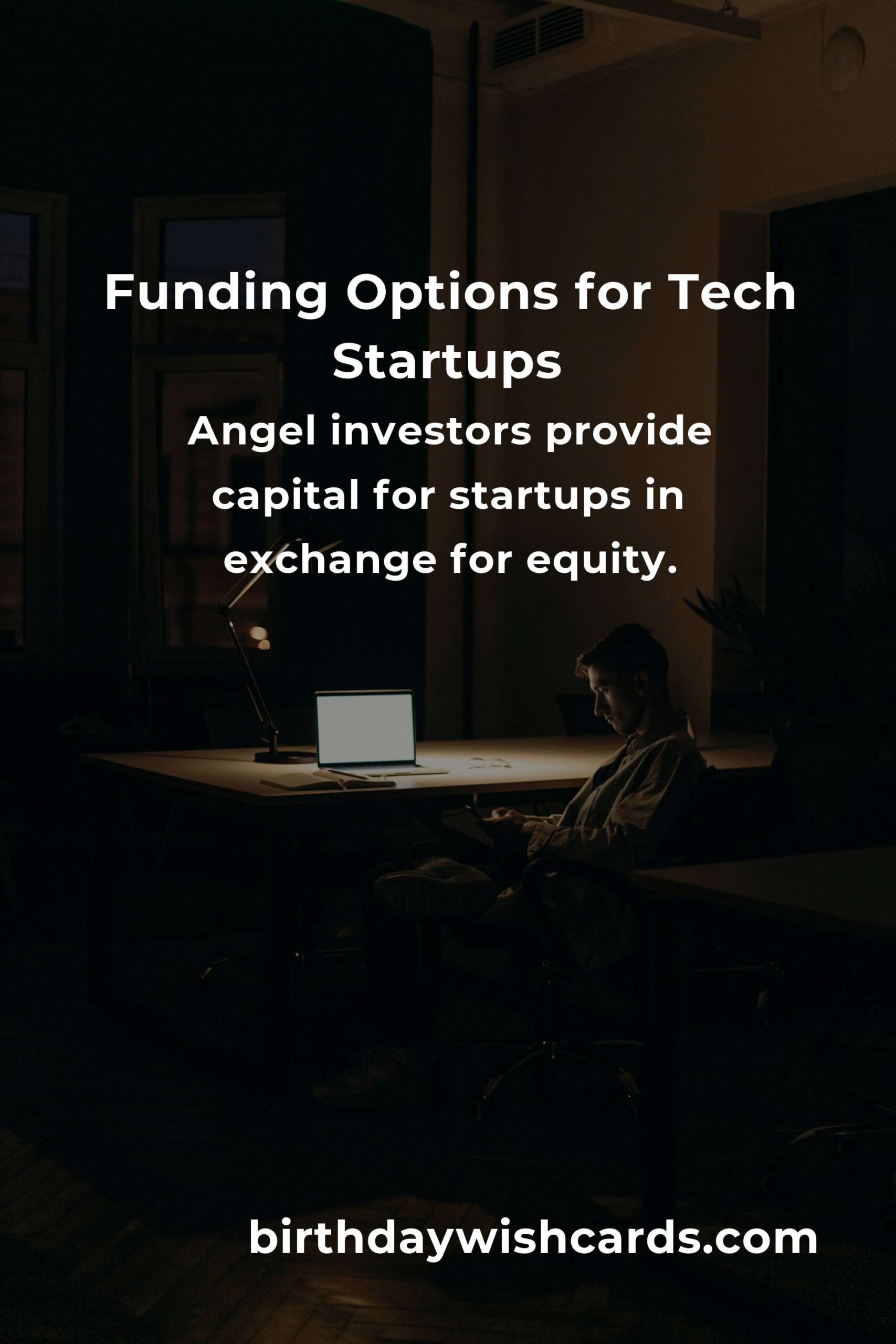 Funding Options for Tech Startups

Angel investors provide capital for startups in exchange for equity.

birthdaywishcards.com